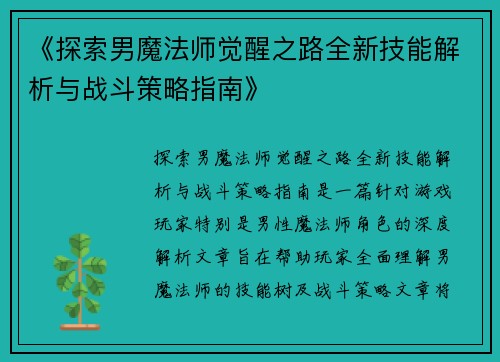 《探索男魔法师觉醒之路全新技能解析与战斗策略指南》

探索男魔法师觉醒之路全新技能解析与战斗策略指南是一篇针对游戏玩家特别是男性魔法师角色的深度解析文章旨在帮助玩家全面理解男魔法师的技能树及战斗策略文章将